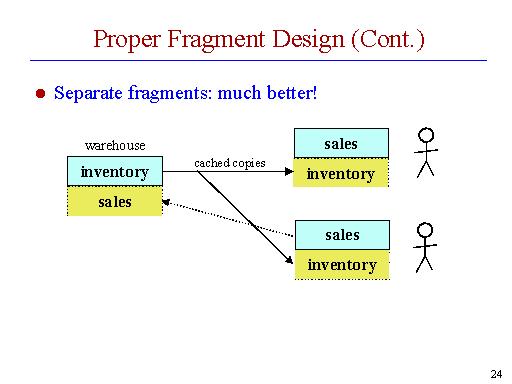 Proper Fragment Design (Cont.)

Separate fragments: much better!

warehouse

inventory

sales

cached copies

sales

inventory

sales

inventory

24